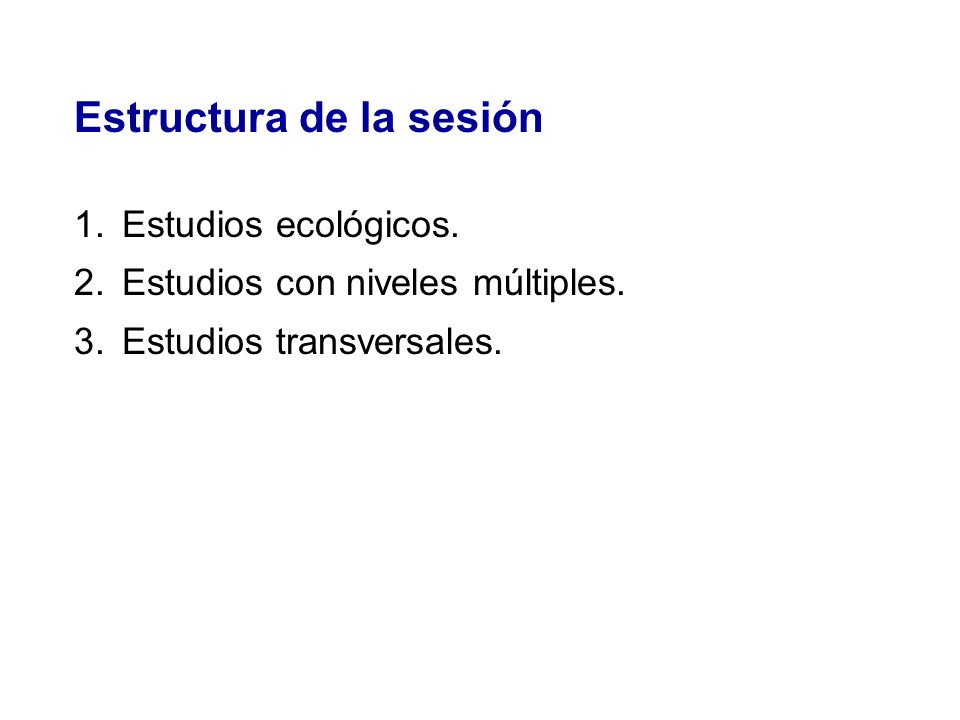 Estructura de la sesión

1. Estudios ecológicos.
2. Estudios con niveles múltiples.
3. Estudios transversales.